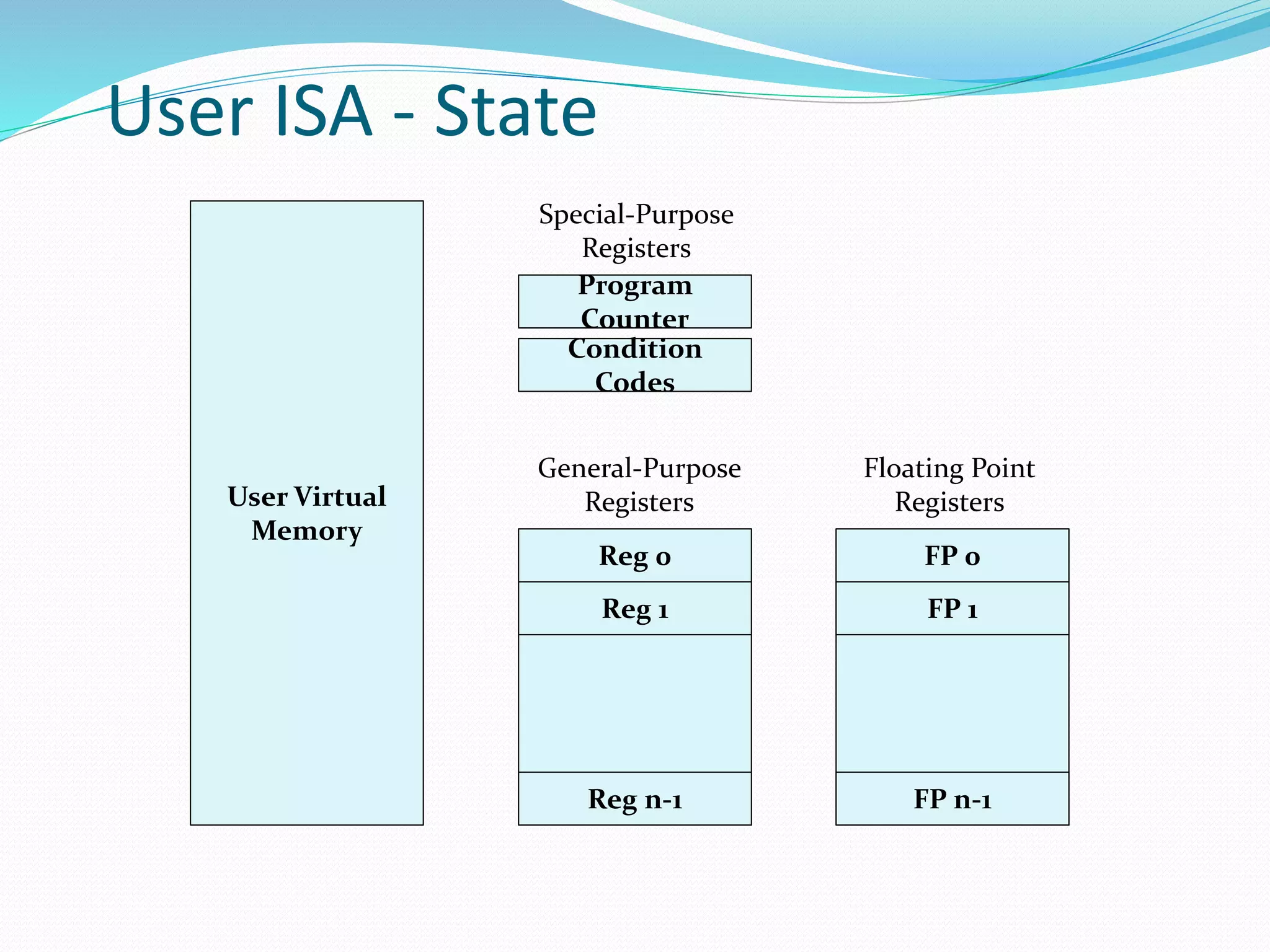 User ISA - State

User Virtual Memory

Special-Purpose Registers

Program Counter

Condition Codes

General-Purpose Registers

Reg 0

Reg 1

Reg n-1

Floating Point Registers

FP 0

FP 1

FP n-1